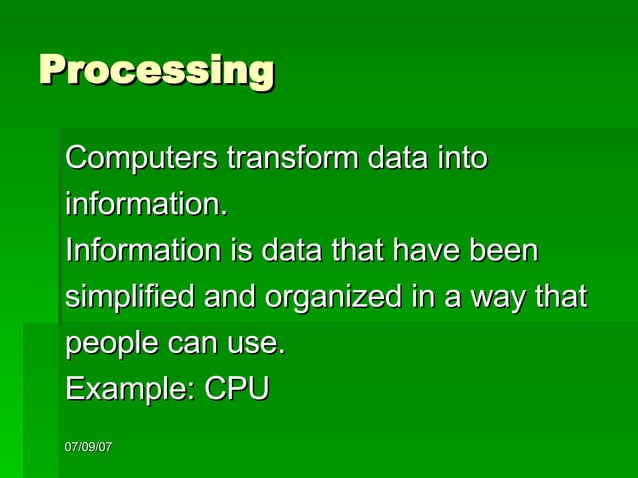 Processing

Computers transform data into information.
Information is data that have been simplified and organized in a way that people can use.
Example: CPU

07/09/07